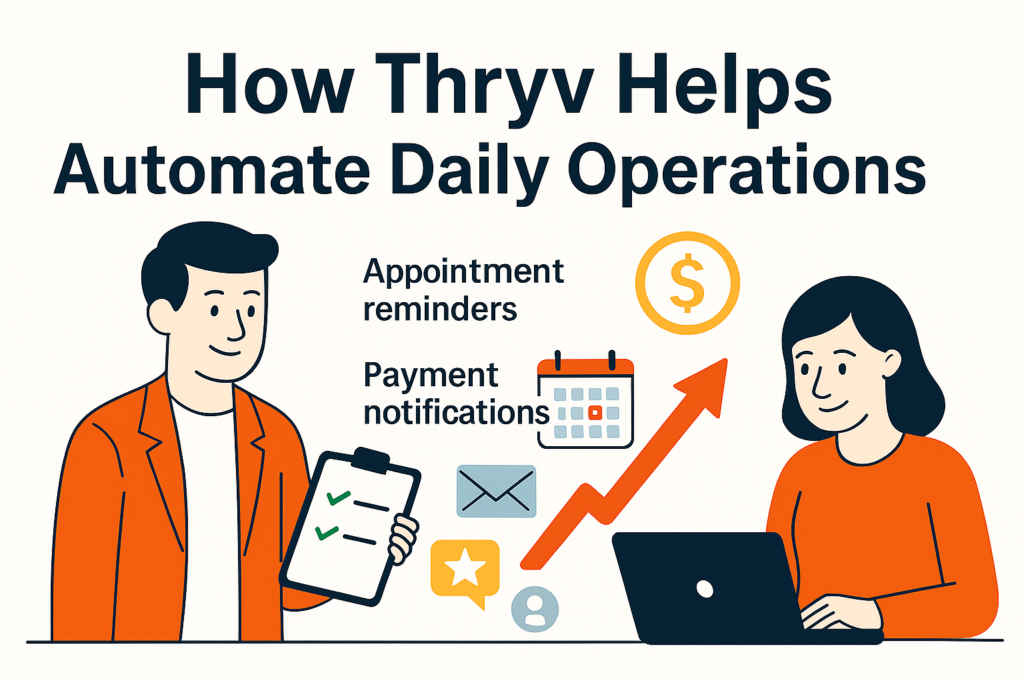 How Thryv Helps Automate Daily Operations

Appointment reminders

Payment notifications

$